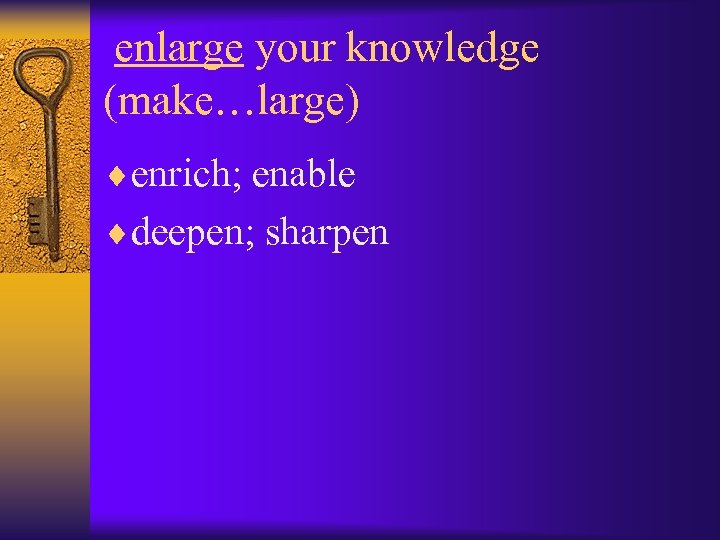 enlarge your knowledge (make…large)

♦ enrich; enable

♦ deepen; sharpen